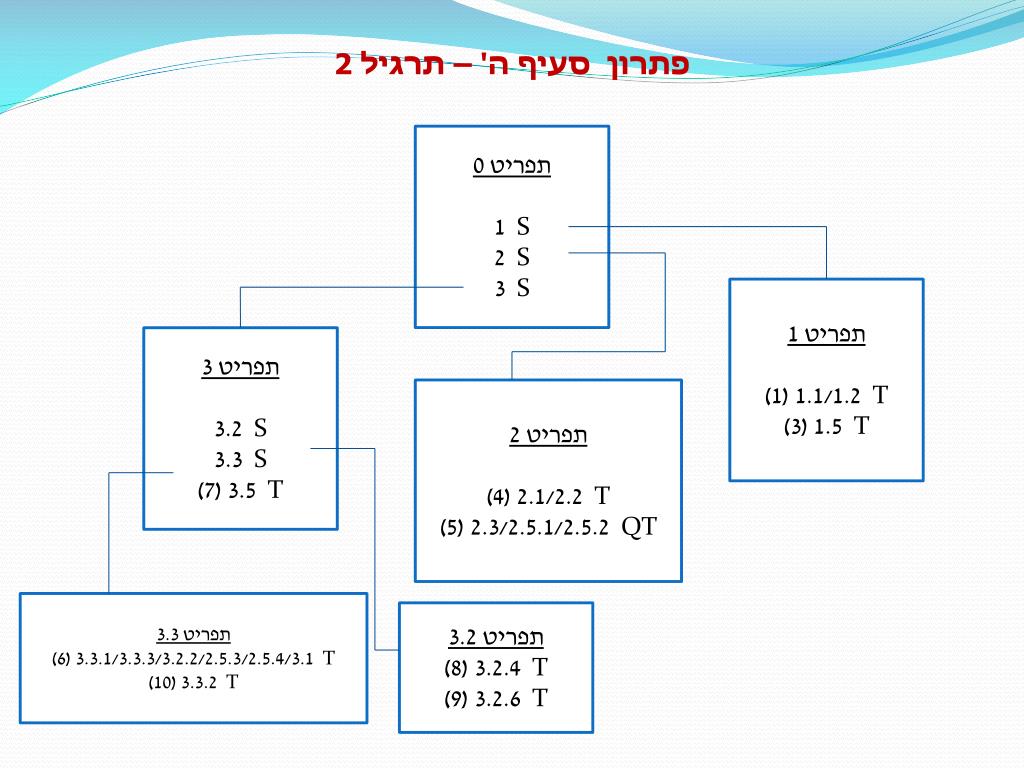 פתרון סעיף ה' – תרגיל 2

תפריט 0

S 1
S 2
S 3

תפריט 1

T 1.1/1.2 (1)
T 1.5 (3)

תפריט 3

S 3.2
S 3.3
T 3.5 (7)

תפריט 2

T 2.1/2.2 (4)
QT 2.3/2.5.1/2.5.2 (5)

תפריט 3.3
T 3.3.1/3.3.3/3.2.2/2.5.3/2.5.4/3.1 (6)
T 3.3.2 (10)

תפריט 3.2
T 3.2.4 (8)
T 3.2.6 (9)